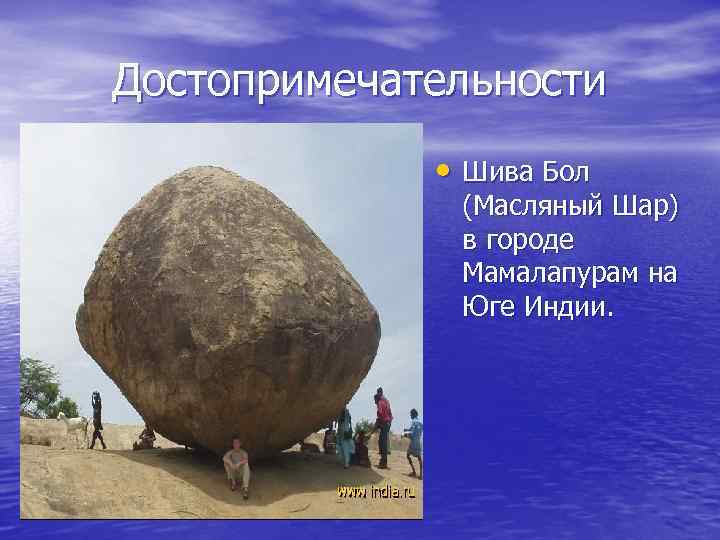 Достопримечательности

www.india.ru

• Шива Бол (Масляный Шар) в городе Мамалапурам на Юге Индии.